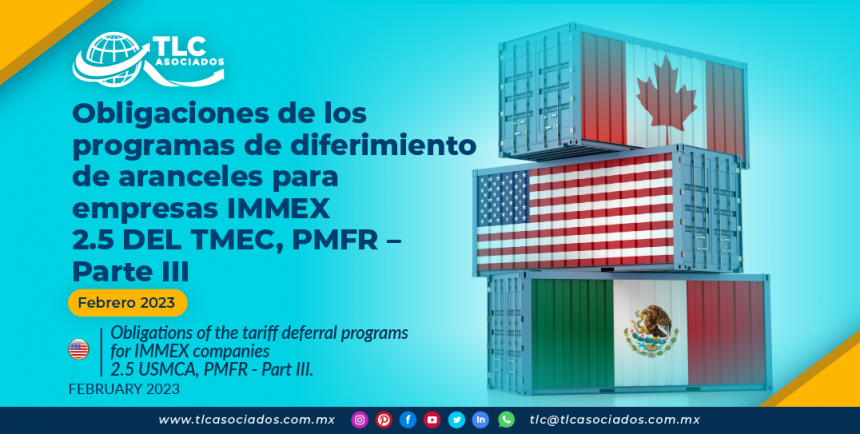 TLC ASOCIADOS

Obligaciones de los programas de diferimiento de aranceles para empresas IMMEX 2.5 DEL TMEC, PMFR – Parte III

Febrero 2023

Obligations of the tariff deferral programs for IMMEX companies 2.5 USMCA, PMFR - Part III.

FEBRUARY 2023

www.tlcasociados.com.mx

tlc@tlcasociados.com.mx